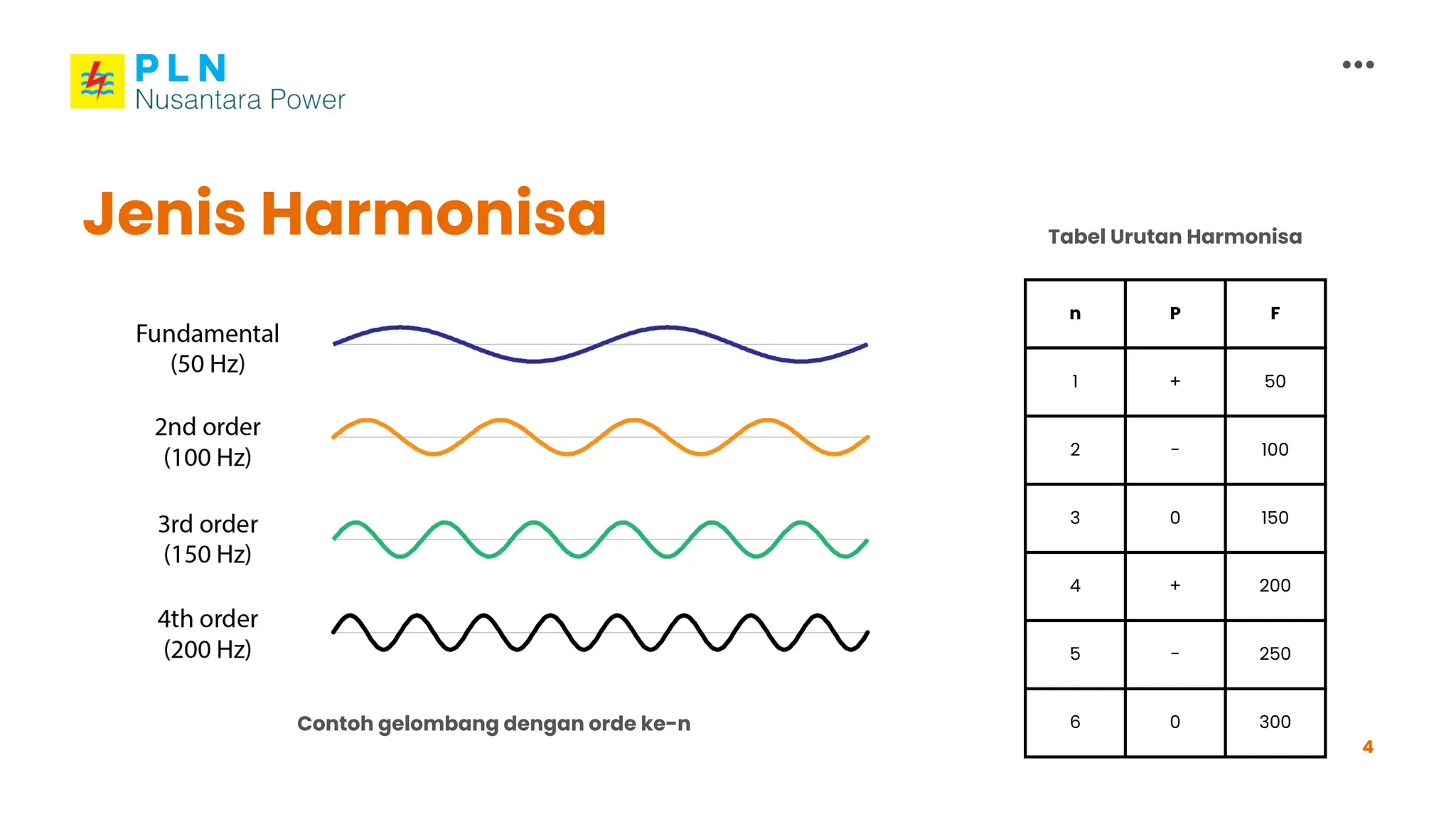 PLN
Nusantara Power

Jenis Harmonisa

Fundamental
(50 Hz)

2nd order
(100 Hz)

3rd order
(150 Hz)

4th order
(200 Hz)

Contoh gelombang dengan orde ke-n

Tabel Urutan Harmonisa

| n | P | F |
|---|---|---|
| 1 | + | 50 |
| 2 | - | 100 |
| 3 | 0 | 150 |
| 4 | + | 200 |
| 5 | - | 250 |
| 6 | 0 | 300 |

4